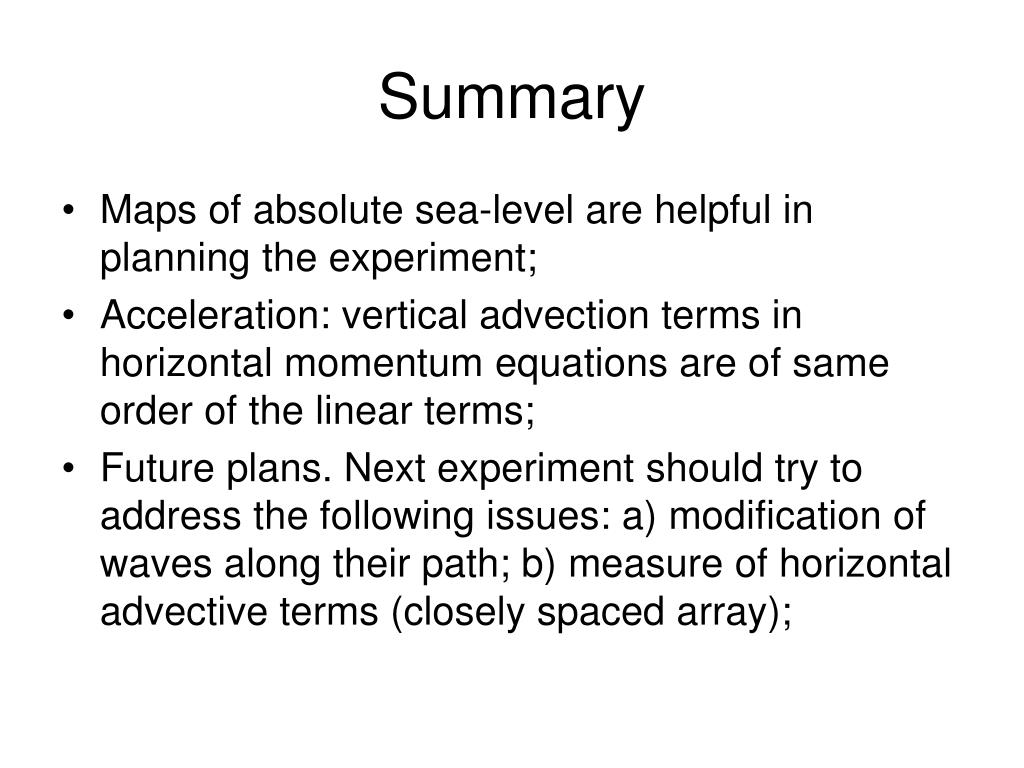 Summary

• Maps of absolute sea-level are helpful in planning the experiment;

• Acceleration: vertical advection terms in horizontal momentum equations are of same order of the linear terms;

• Future plans. Next experiment should try to address the following issues: a) modification of waves along their path; b) measure of horizontal advective terms (closely spaced array);